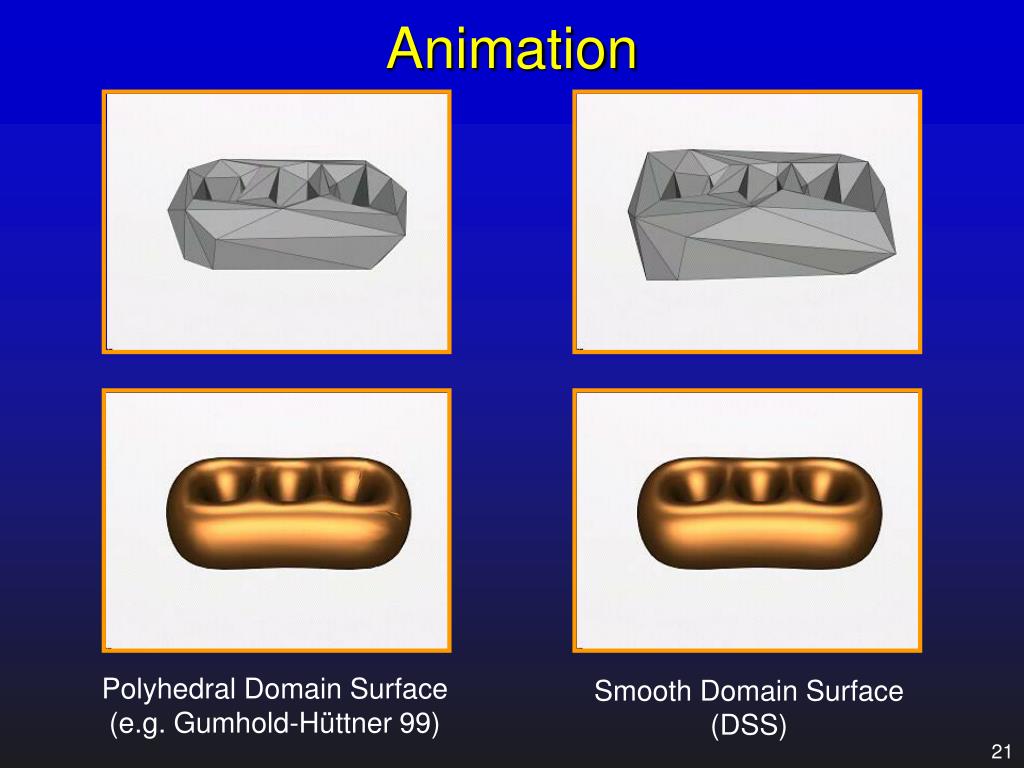 Animation

Polyhedral Domain Surface
(e.g. Gumhold-Hüttner 99)

Smooth Domain Surface
(DSS)

21